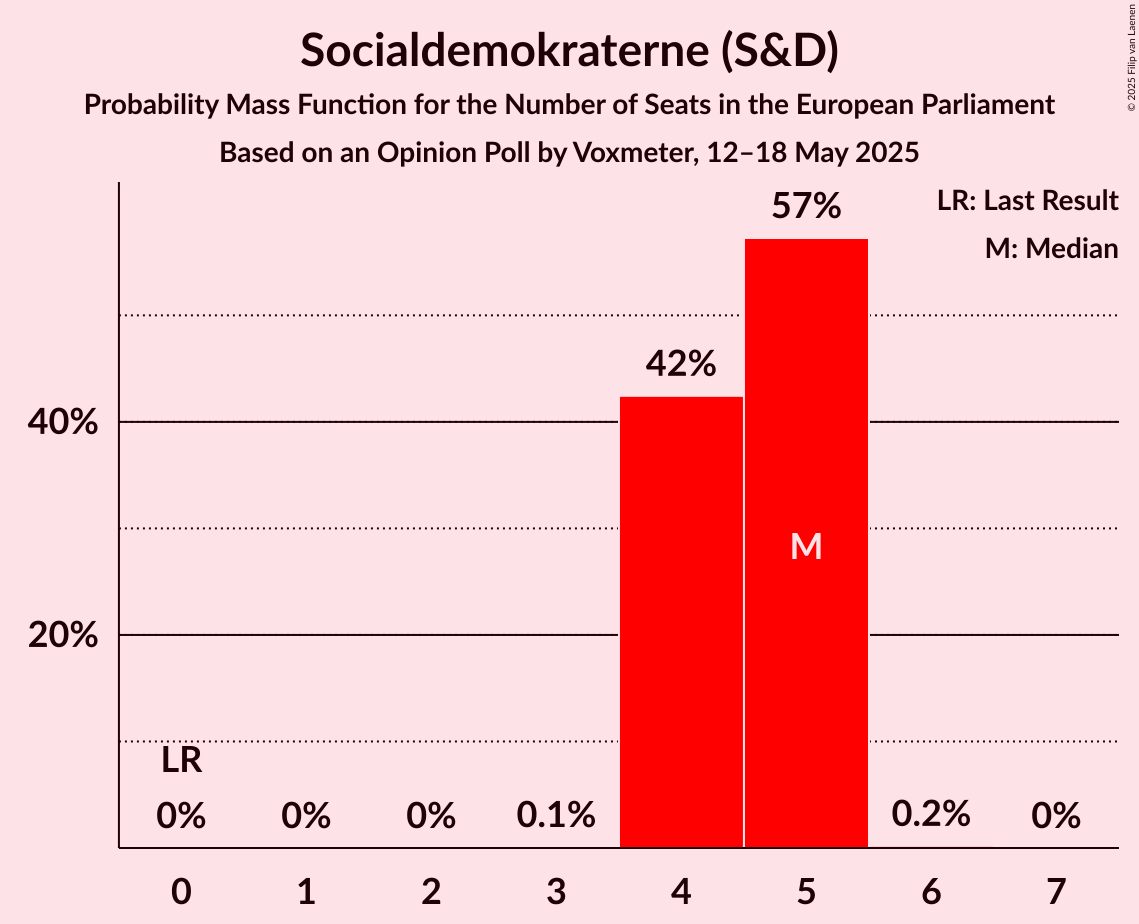 Socialdemokraterne (S&D)
Probability Mass Function for the Number of Seats in the European Parliament
Based on an Opinion Poll by Voxmeter, 12–18 May 2025

© 2025 Filip van Laenen

LR: Last Result
M: Median

40%
20%

LR
0%
0%
0%
0.1%
42%
57%
M
0.2%
0%

0
1
2
3
4
5
6
7